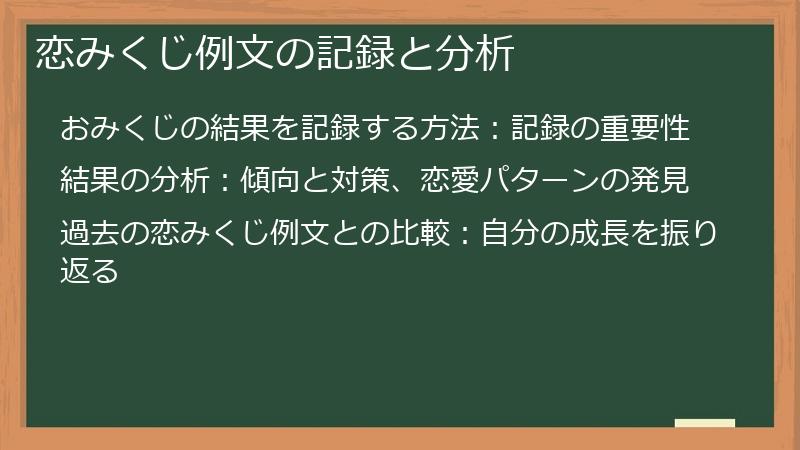 恋みくじ例文の記録と分析

おみくじの結果を記録する方法：記録の重要性

結果の分析：傾向と対策、恋愛パターンの発見

過去の恋みくじ例文との比較：自分の成長を振り返る